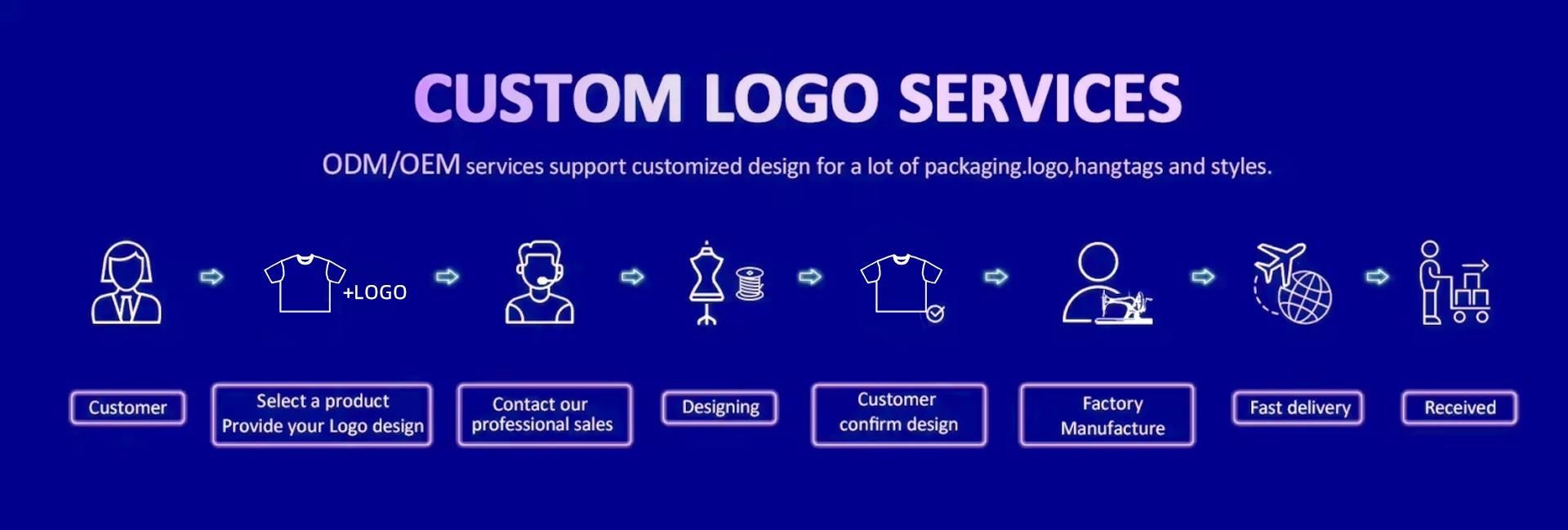 CUSTOM LOGO SERVICES

ODM/OEM services support customized design for a lot of packaging.logo,hangtags and styles.

+LOGO

Customer

Select a product Provide your Logo design

Contact our professional sales

Designing

Customer confirm design

Factory Manufacture

Fast delivery

Received